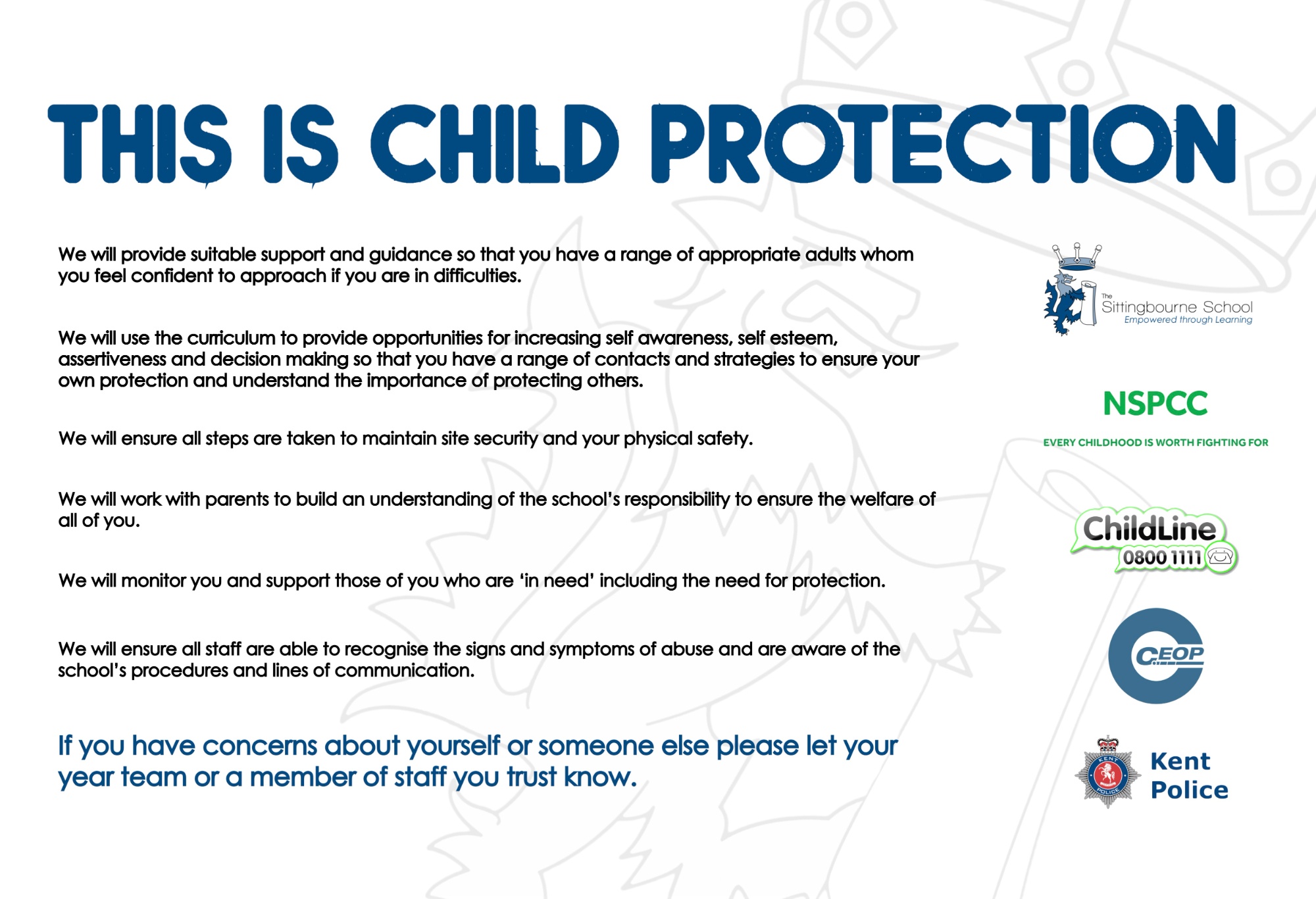 THIS IS CHILD PROTECTION

We will provide suitable support and guidance so that you have a range of appropriate adults whom you feel confident to approach if you are in difficulties.

We will use the curriculum to provide opportunities for increasing self awareness, self esteem, assertiveness and decision making so that you have a range of contacts and strategies to ensure your own protection and understand the importance of protecting others.

We will ensure all steps are taken to maintain site security and your physical safety.

We will work with parents to build an understanding of the school's responsibility to ensure the welfare of all of you.

We will monitor you and support those of you who are 'in need' including the need for protection.

We will ensure all staff are able to recognise the signs and symptoms of abuse and are aware of the school's procedures and lines of communication.

If you have concerns about yourself or someone else please let your year team or a member of staff you trust know.

The Sittingbourne School
Empowered through Learning

NSPCC
EVERY CHILDHOOD IS WORTH FIGHTING FOR

ChildLine
0800 1111

CEOP

KENT POLICE
Kent Police